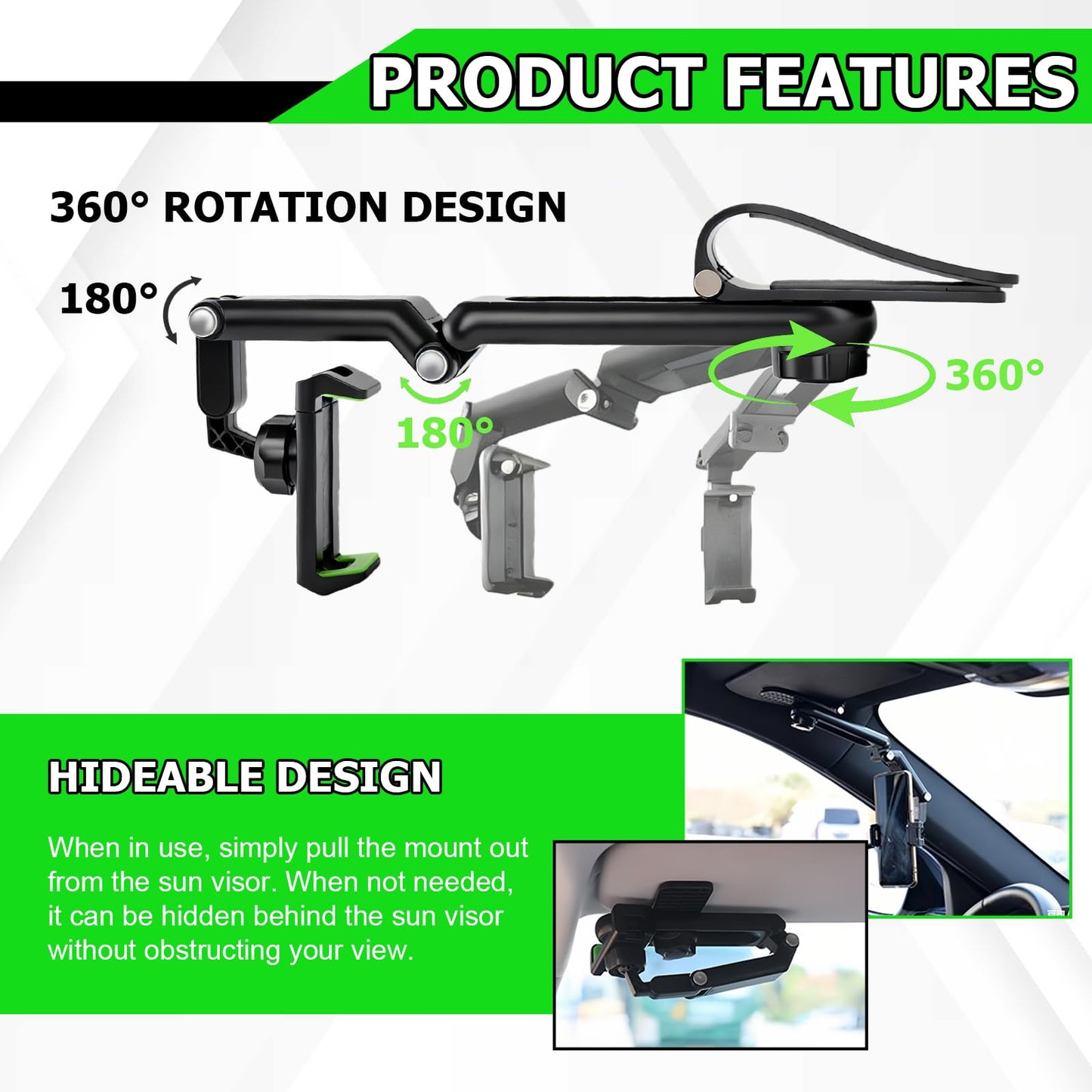 PRODUCT FEATURES

360° ROTATION DESIGN

180°

180°

360°

HIDEABLE DESIGN

When in use, simply pull the mount out from the sun visor. When not needed, it can be hidden behind the sun visor without obstructing your view.